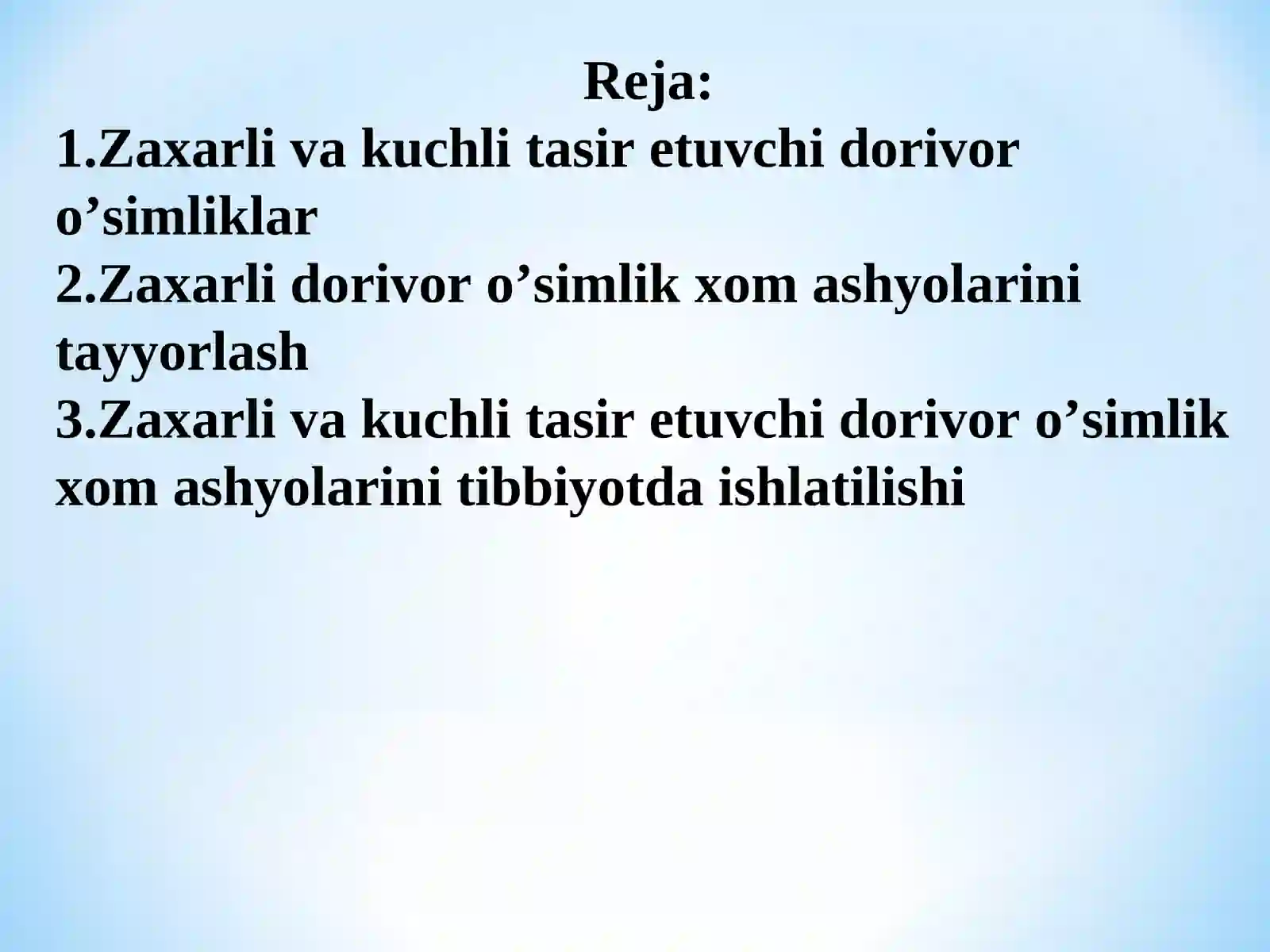 Reja:

1.Zaxarli va kuchli tasir etuvchi dorivor o’simliklar

2.Zaxarli dorivor o’simlik xom ashyolarini tayyorlash

3.Zaxarli va kuchli tasir etuvchi dorivor o’simlik xom ashyolarini tibbiyotda ishlatilishi